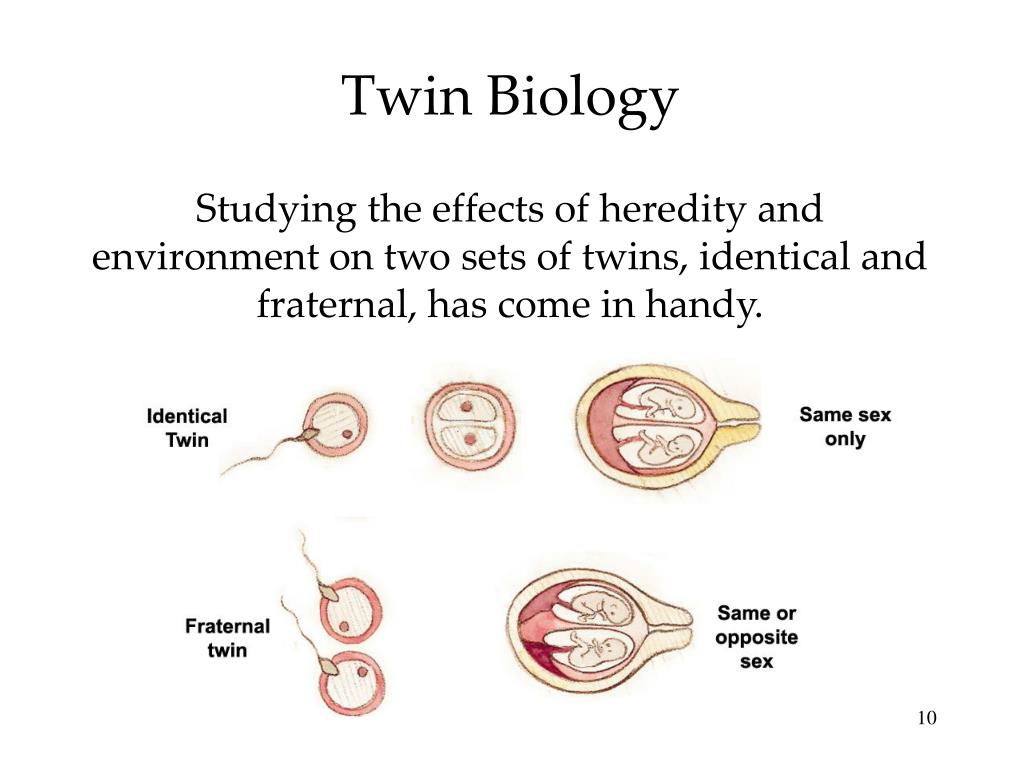 Twin Biology

Studying the effects of heredity and environment on two sets of twins, identical and fraternal, has come in handy.

Identical Twin

Same sex only

Fraternal twin

Same or opposite sex

10